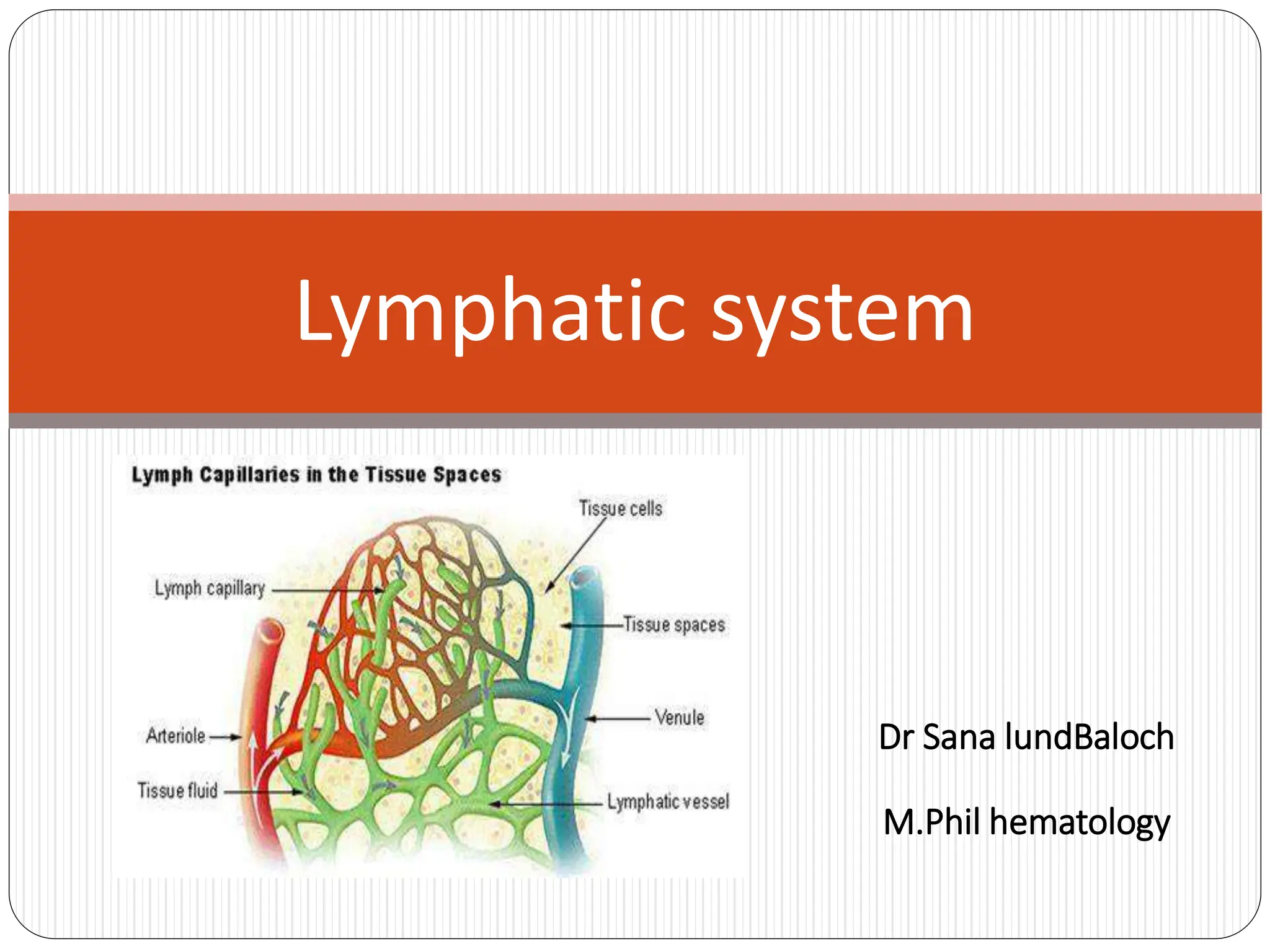 Lymphatic system

Lymph Capillaries in the Tissue Spaces

Tissue cells

Lymph capillary

Tissue spaces

Venule

Arteriole

Tissue fluid

Lymphatic vessel

Dr Sana lundBaloch

M.Phil hematology